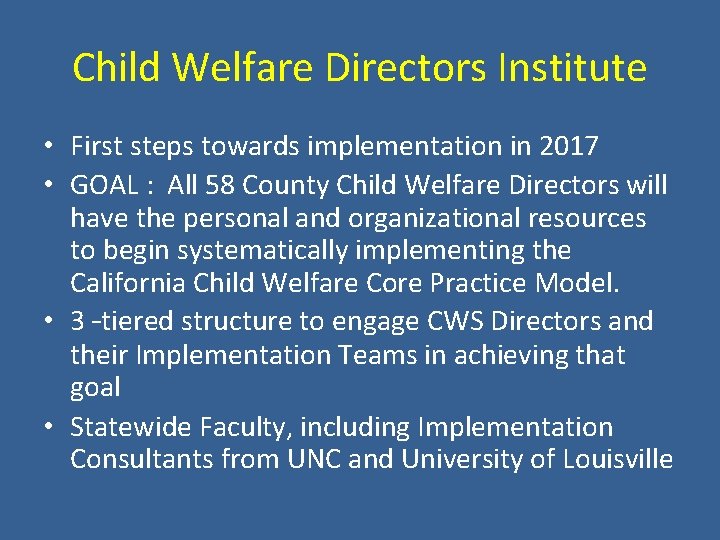 Child Welfare Directors Institute

• First steps towards implementation in 2017
• GOAL : All 58 County Child Welfare Directors will have the personal and organizational resources to begin systematically implementing the California Child Welfare Core Practice Model.
• 3 -tiered structure to engage CWS Directors and their Implementation Teams in achieving that goal
• Statewide Faculty, including Implementation Consultants from UNC and University of Louisville